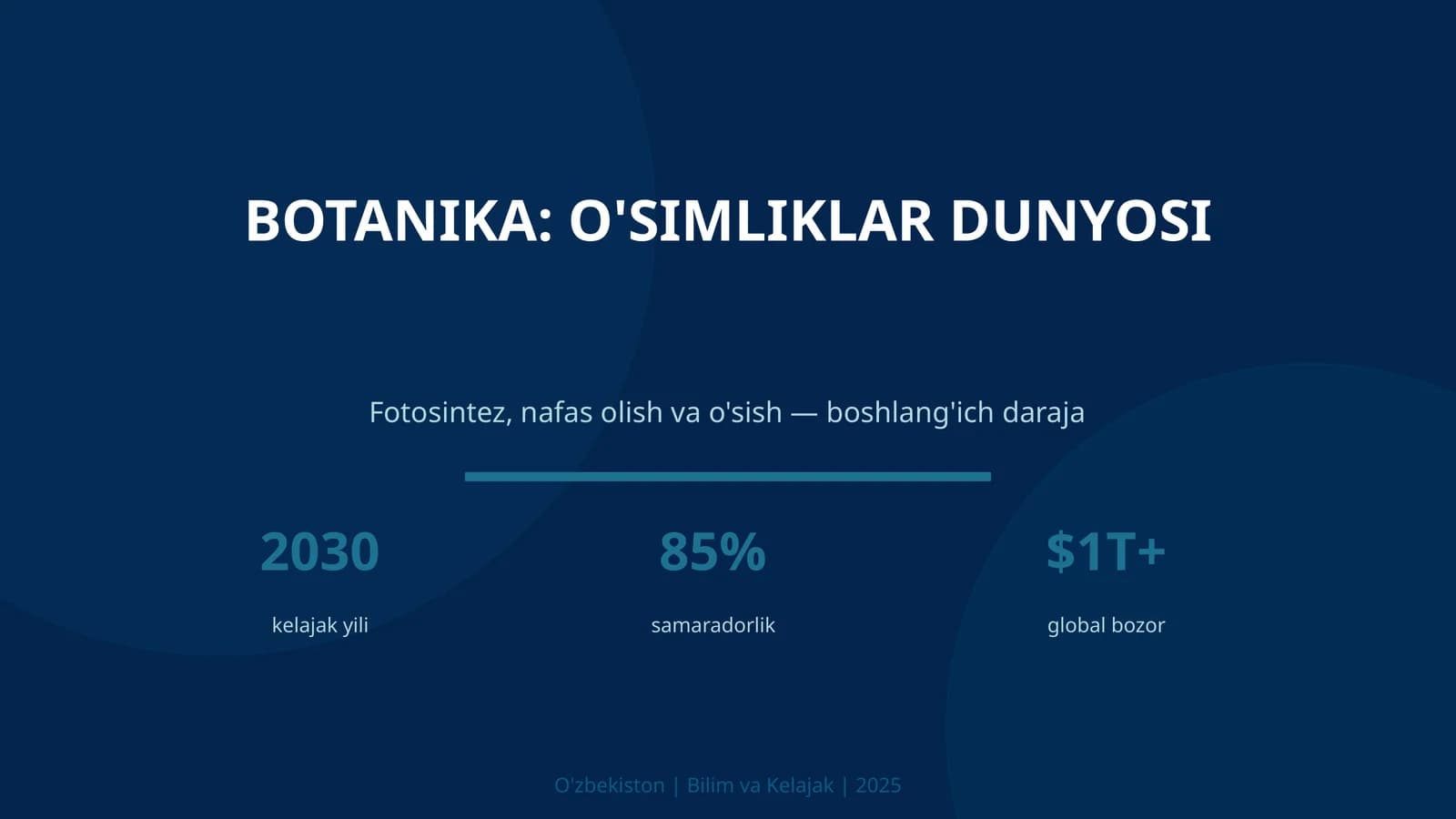 BOTANIKA: O'SIMLIKLAR DUNYOSI

Fotosintez, nafas olish va o'sish — boshlang'ich daraja

2030
kelajak yili

85%
samaradorlik

\$1T+
global bozor

O'zbekiston | Bilim va Kelajak | 2025